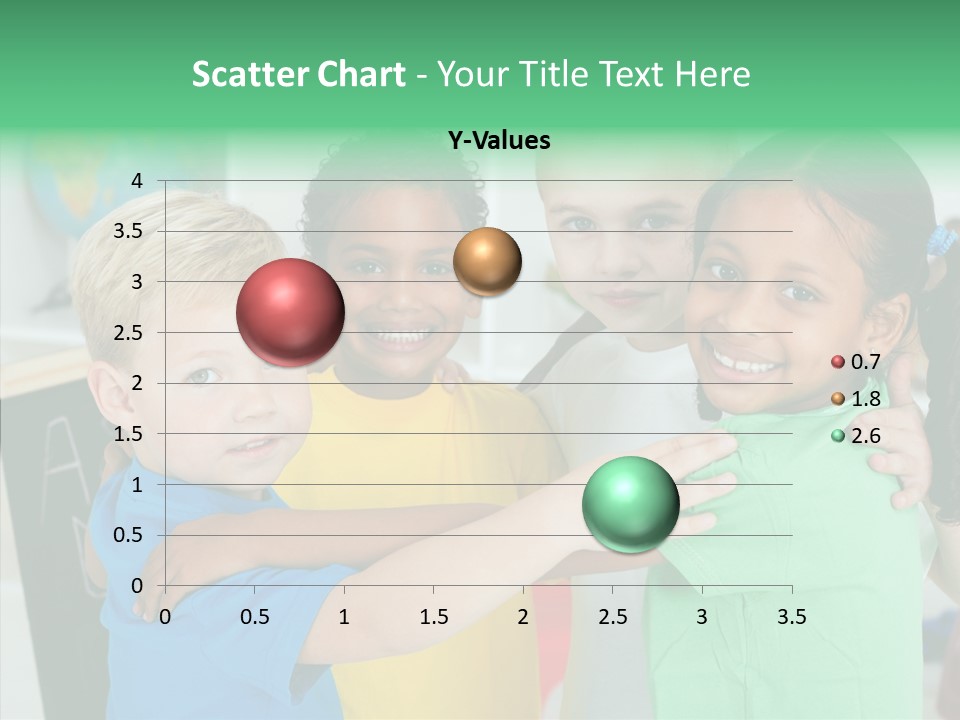 Scatter Chart - Your Title Text Here

Y-Values

4
3.5
3
2.5
2
1.5
1
0.5
0

0 0.5 1 1.5 2 2.5 3 3.5

0.7
1.8
2.6